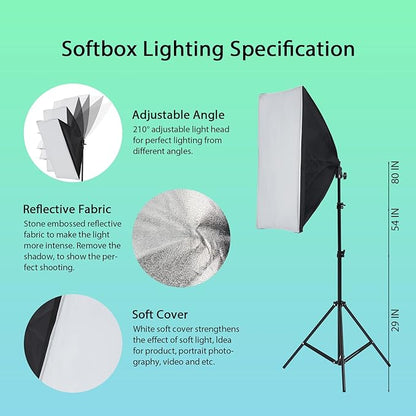 Softbox Lighting Specification

Adjustable Angle
210° adjustable light head for perfect lighting from different angles.

Reflective Fabric
Stone embossed reflective fabric to make the light more intense. Remove the shadow, to show the perfect shooting.

Soft Cover
White soft cover strengthens the effect of soft light, Idea for product, portrait photography, video and etc.

80 IN
54 IN
29 IN